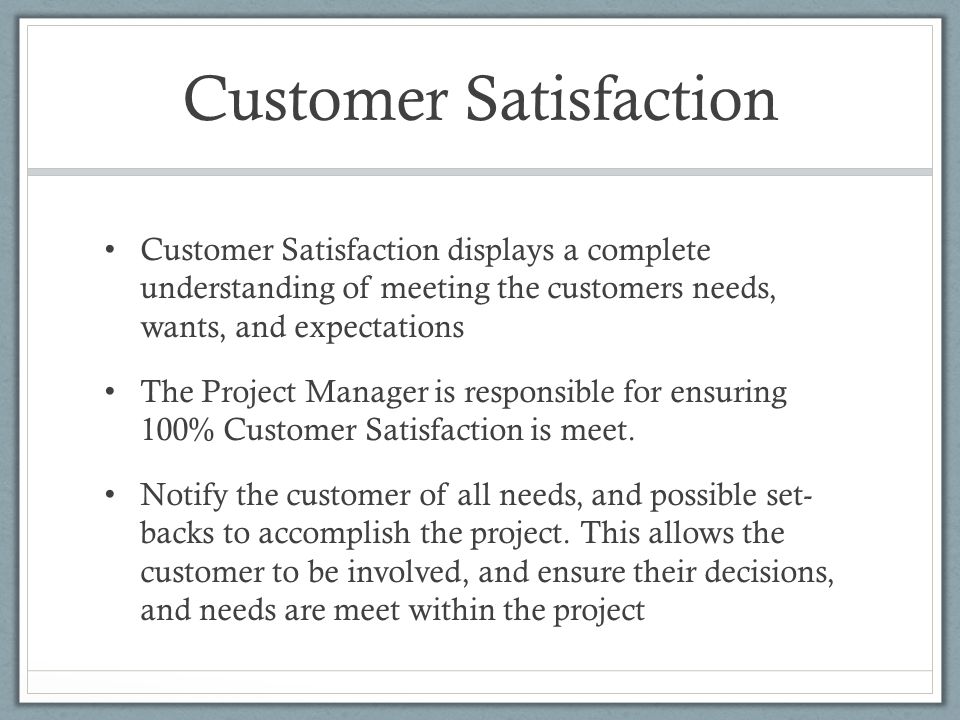 Customer Satisfaction

• Customer Satisfaction displays a complete understanding of meeting the customers needs, wants, and expectations

• The Project Manager is responsible for ensuring 100% Customer Satisfaction is meet.

• Notify the customer of all needs, and possible set-backs to accomplish the project. This allows the customer to be involved, and ensure their decisions, and needs are meet within the project